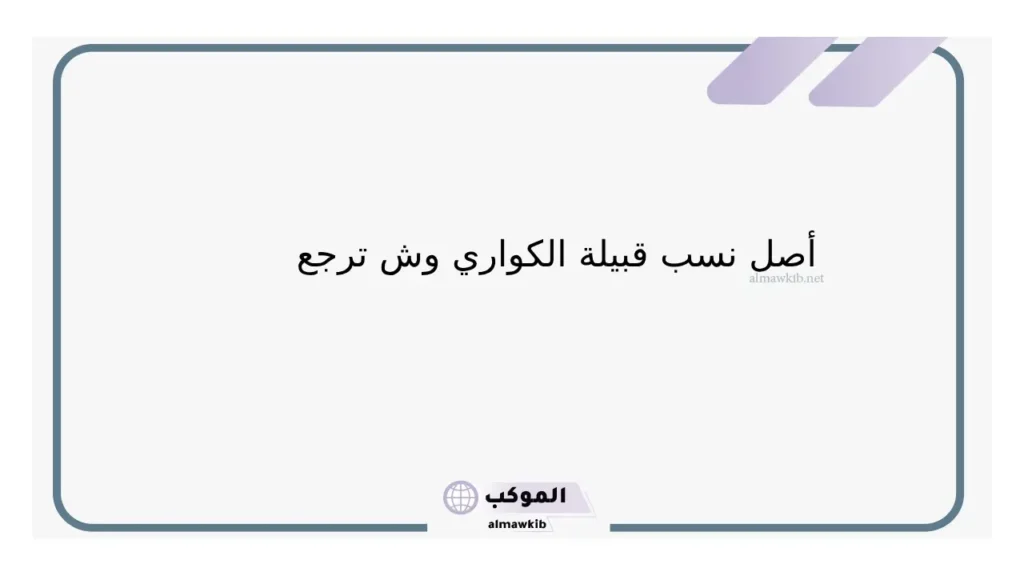 أصل نسب قبيلة الكواري وش ترجع
almawkib.net

الموكب
almawkib